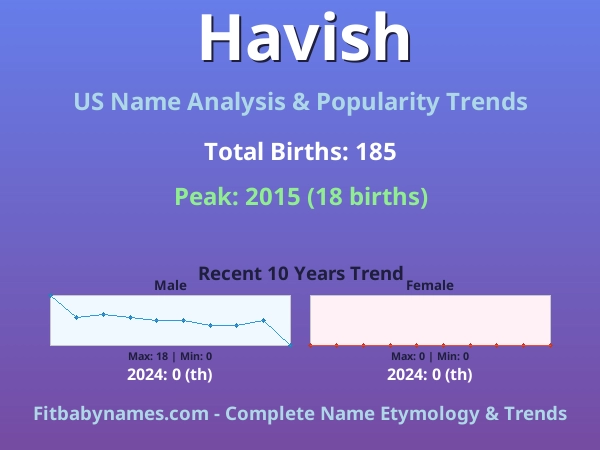 Havish

US Name Analysis & Popularity Trends

Total Births: 185

Peak: 2015 (18 births)

Recent 10 Years Trend

Male

Max: 18 | Min: 0

2024: 0 (th)

Female

Max: 0 | Min: 0

2024: 0 (th)

Fitbabynames.com - Complete Name Etymology & Trends